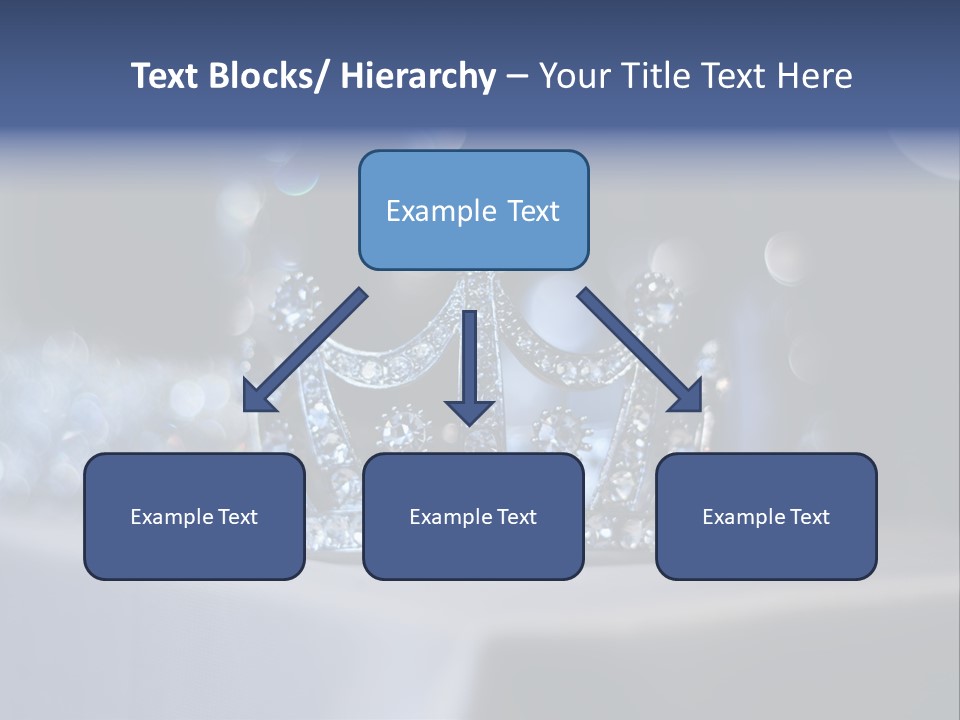 Text Blocks/ Hierarchy – Your Title Text Here

Example Text

Example Text

Example Text

Example Text